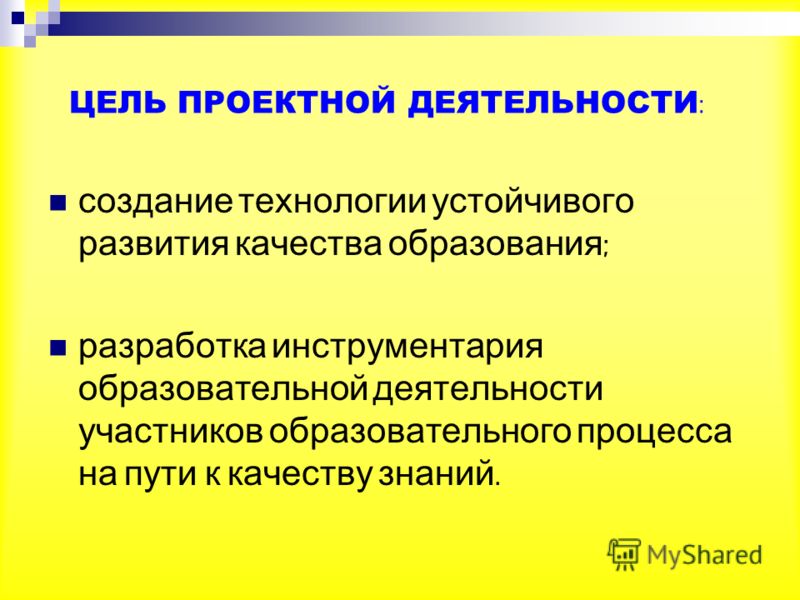 ЦЕЛЬ ПРОЕКТНОЙ ДЕЯТЕЛЬНОСТИ:

создание технологии устойчивого развития качества образования;

разработка инструментария образовательной деятельности участников образовательного процесса на пути к качеству знаний.

MyShared